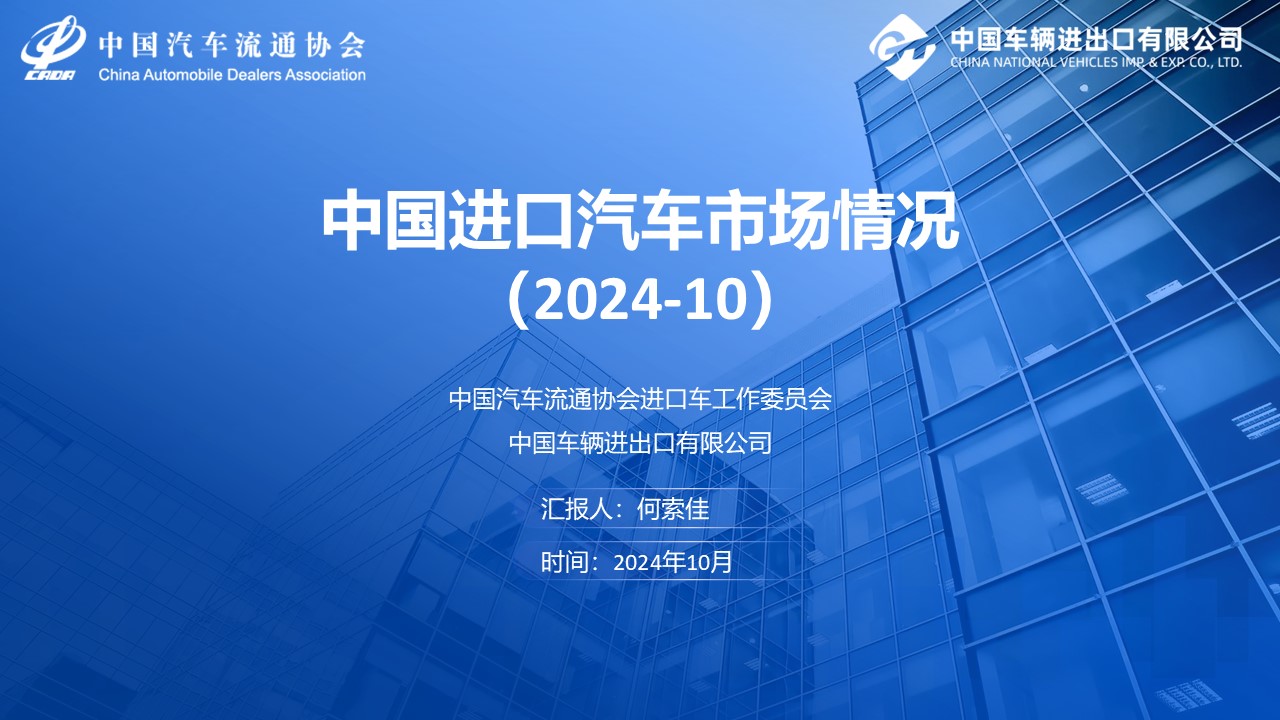 CADA 中国汽车流通协会
China Automobile Dealers Association

中国车辆进出口有限公司
CHINA NATIONAL VEHICLES IMP. & EXP. CO., LTD.

中国进口汽车市场情况
（2024-10）

中国汽车流通协会进口车工作委员会
中国车辆进出口有限公司

汇报人：何索佳

时间：2024年10月